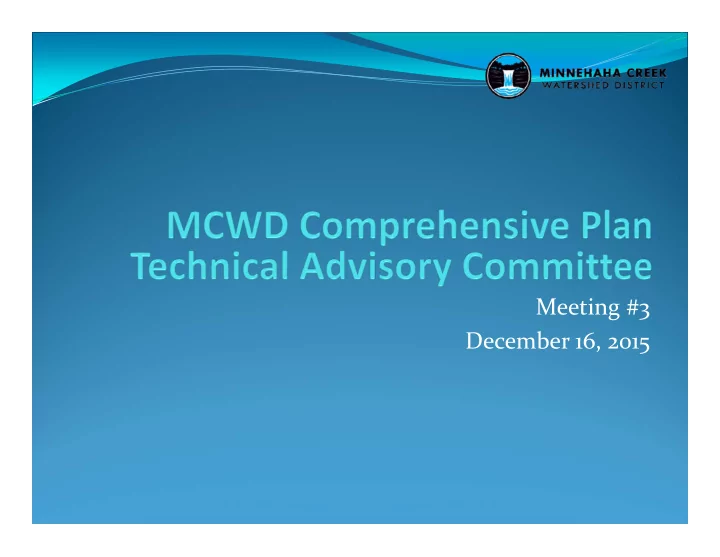 MINNEHAHA CREEK
WATERSHED DISTRICT

MCWD Comprehensive Plan
Technical Advisory Committee

Meeting #3
December 16, 2015